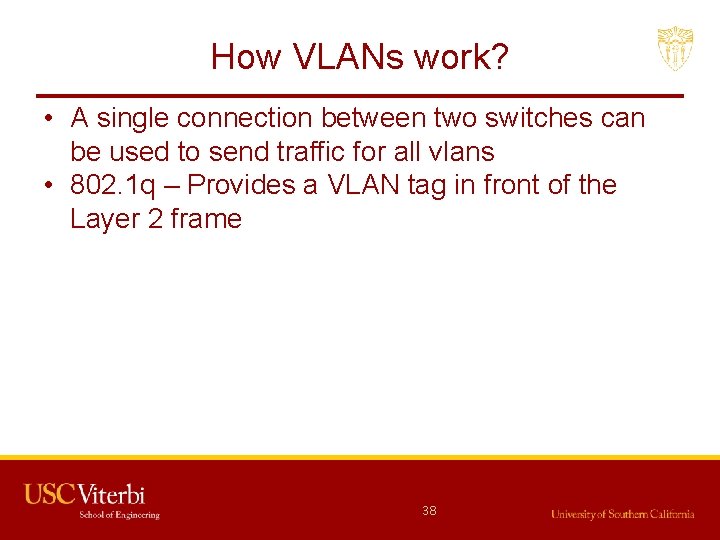 How VLANs work?

• A single connection between two switches can be used to send traffic for all vlans
• 802.1q – Provides a VLAN tag in front of the Layer 2 frame

USC Viterbi
School of Engineering

38

University of Southern California